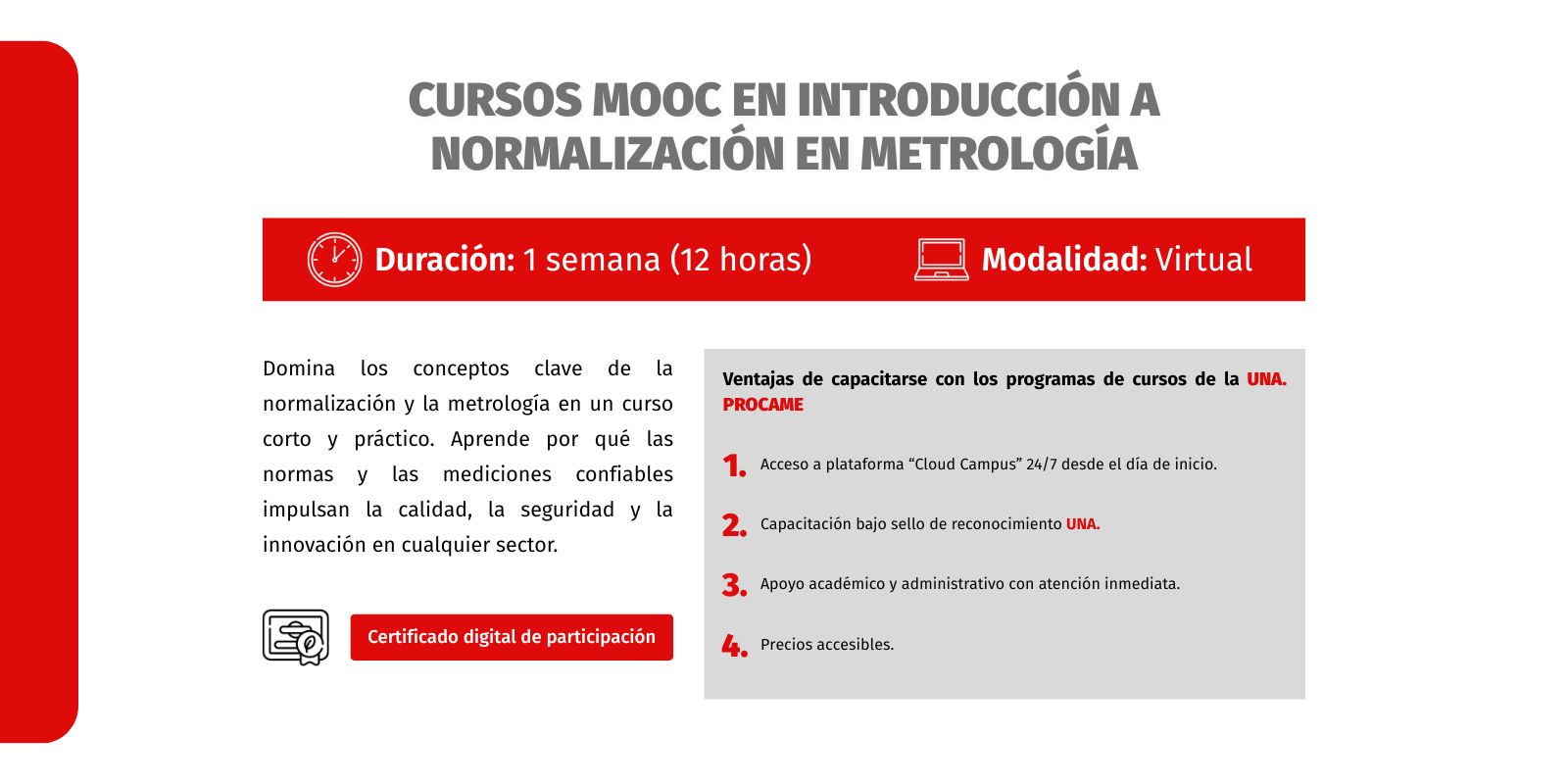 CURSOS MOOC EN INTRODUCCIÓN A NORMALIZACIÓN EN METROLOGÍA

Duración: 1 semana (12 horas)

Modalidad: Virtual

Domina los conceptos clave de la normalización y la metrología en un curso corto y práctico. Aprende por qué las normas y las mediciones confiables impulsan la calidad, la seguridad y la innovación en cualquier sector.

Certificado digital de participación

Ventajas de capacitarse con los programas de cursos de la UNA. PROCAME

1. Acceso a plataforma “Cloud Campus” 24/7 desde el día de inicio.

2. Capacitación bajo sello de reconocimiento UNA.

3. Apoyo académico y administrativo con atención inmediata.

4. Precios accesibles.